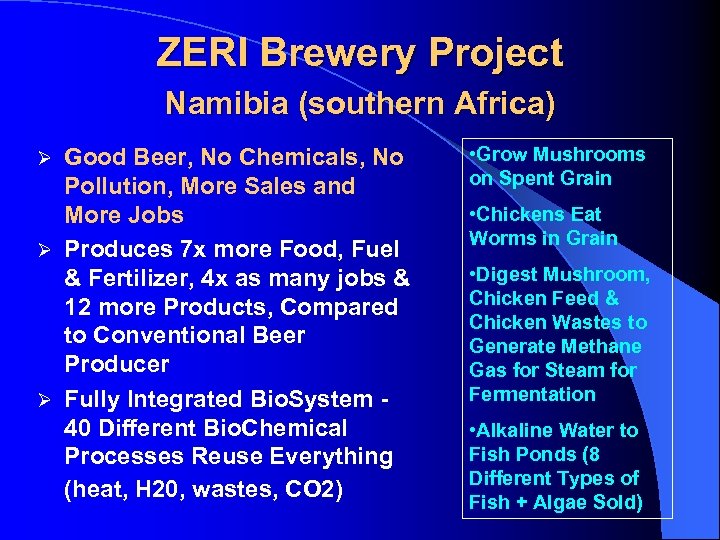 ZERI Brewery Project
Namibia (southern Africa)

➢ Good Beer, No Chemicals, No Pollution, More Sales and More Jobs

➢ Produces 7x more Food, Fuel & Fertilizer, 4x as many jobs & 12 more Products, Compared to Conventional Beer Producer

➢ Fully Integrated BioSystem - 40 Different BioChemical Processes Reuse Everything (heat, H20, wastes, CO2)

•Grow Mushrooms on Spent Grain

•Chickens Eat Worms in Grain

•Digest Mushroom, Chicken Feed & Chicken Wastes to Generate Methane Gas for Steam for Fermentation

•Alkaline Water to Fish Ponds (8 Different Types of Fish + Algae Sold)